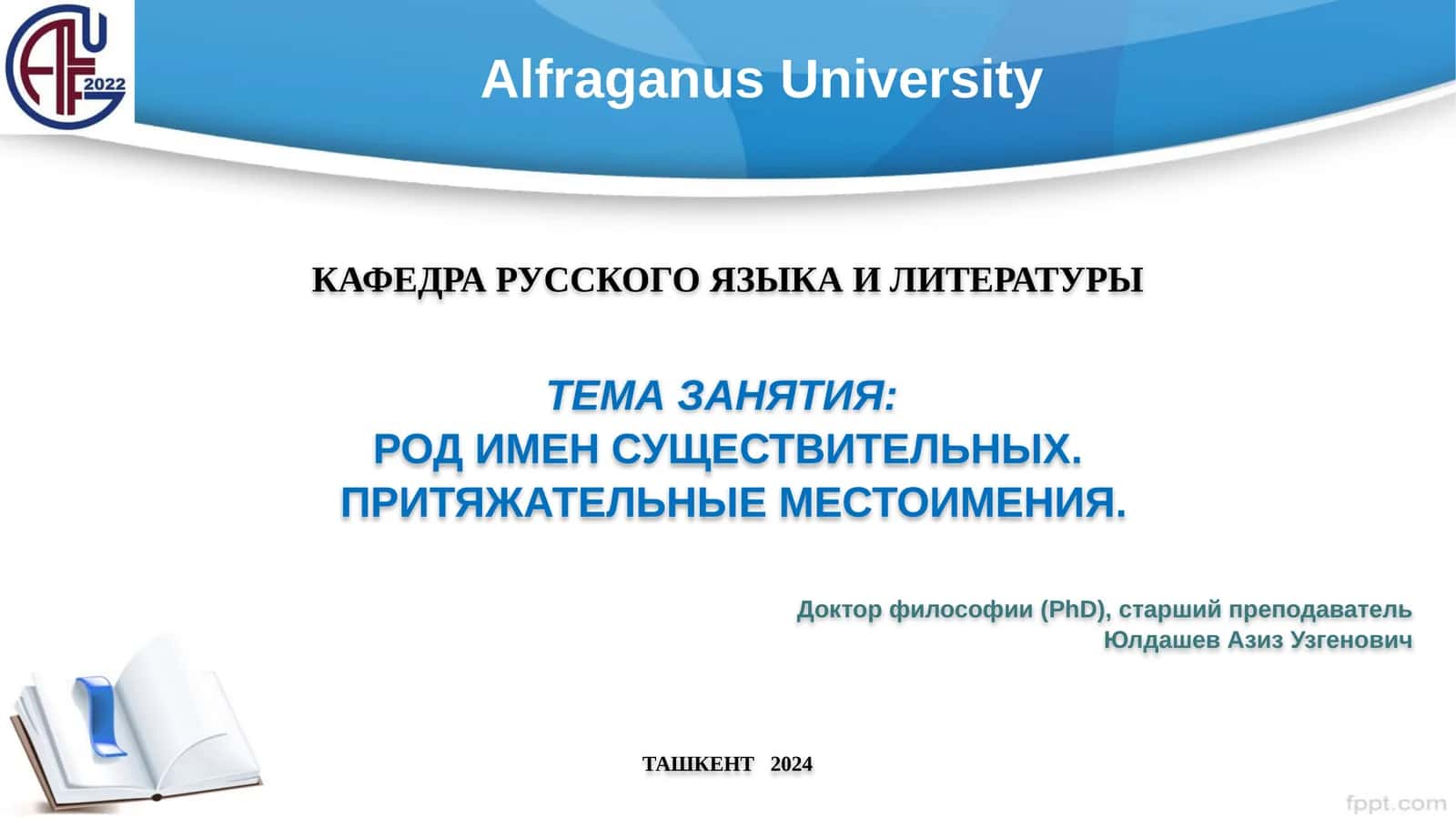 AFU 2022

Alfraganus University

КАФЕДРА РУССКОГО ЯЗЫКА И ЛИТЕРАТУРЫ

ТЕМА ЗАНЯТИЯ:
РОД ИМЕН СУЩЕСТВИТЕЛЬНЫХ.
ПРИТЯЖАТЕЛЬНЫЕ МЕСТОИМЕНИЯ.

Доктор философии (PhD), старший преподаватель
Юлдашев Азиз Узгенович

ТАШКЕНТ 2024

fppt.com